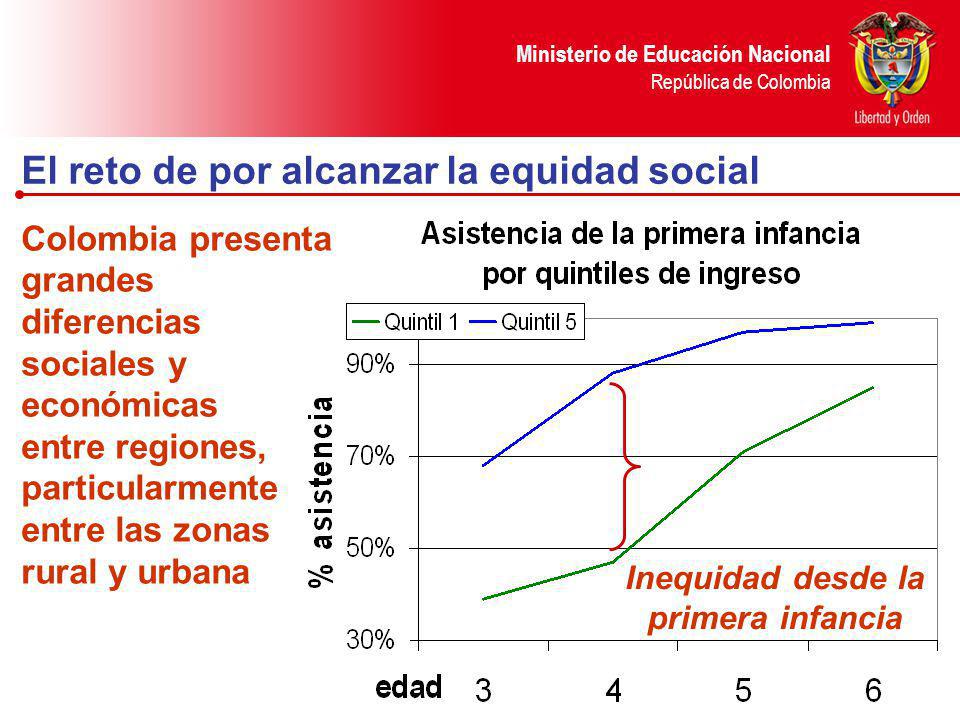 Ministerio de Educación Nacional
República de Colombia

Libertad y Orden

El reto de por alcanzar la equidad social

Colombia presenta grandes diferencias sociales y económicas entre regiones, particularmente entre las zonas rural y urbana

Asistencia de la primera infancia por quintiles de ingreso

Quintil 1
Quintil 5

% asistencia

90%
70%
50%
30%

Inequidad desde la primera infancia

edad
3
4
5
6